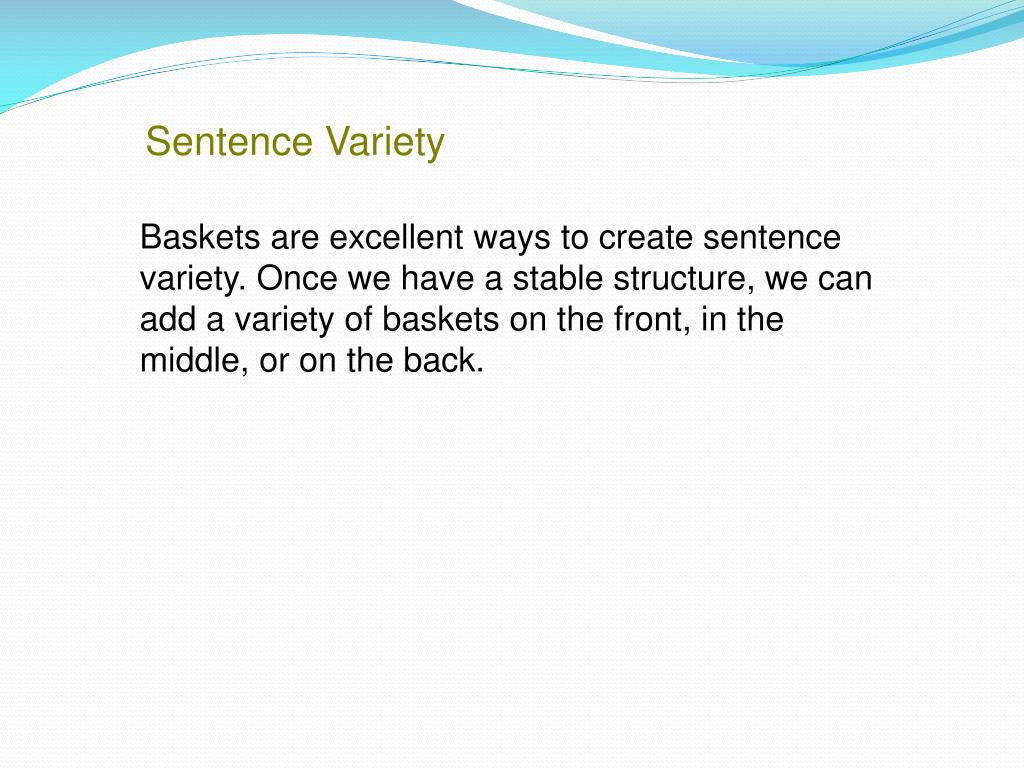 Sentence Variety

Baskets are excellent ways to create sentence variety. Once we have a stable structure, we can add a variety of baskets on the front, in the middle, or on the back.